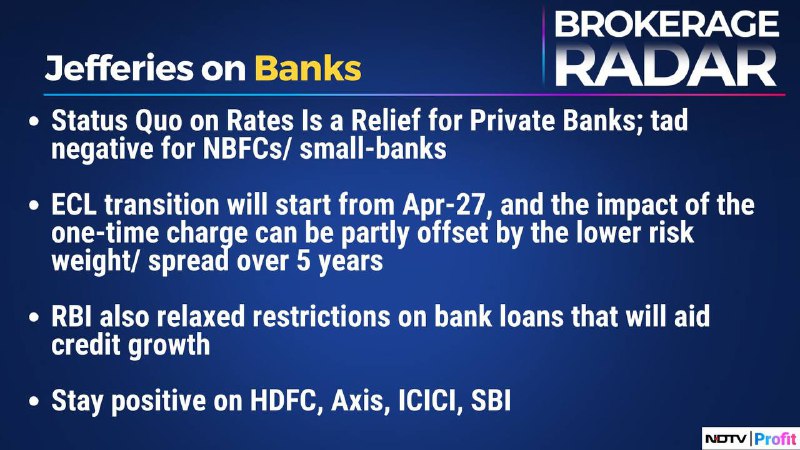 BROKERAGE RADAR

Jefferies on Banks

• Status Quo on Rates Is a Relief for Private Banks; tad negative for NBFCs/ small-banks

• ECL transition will start from Apr-27, and the impact of the one-time charge can be partly offset by the lower risk weight/ spread over 5 years

• RBI also relaxed restrictions on bank loans that will aid credit growth

• Stay positive on HDFC, Axis, ICICI, SBI

NDTV | Profit